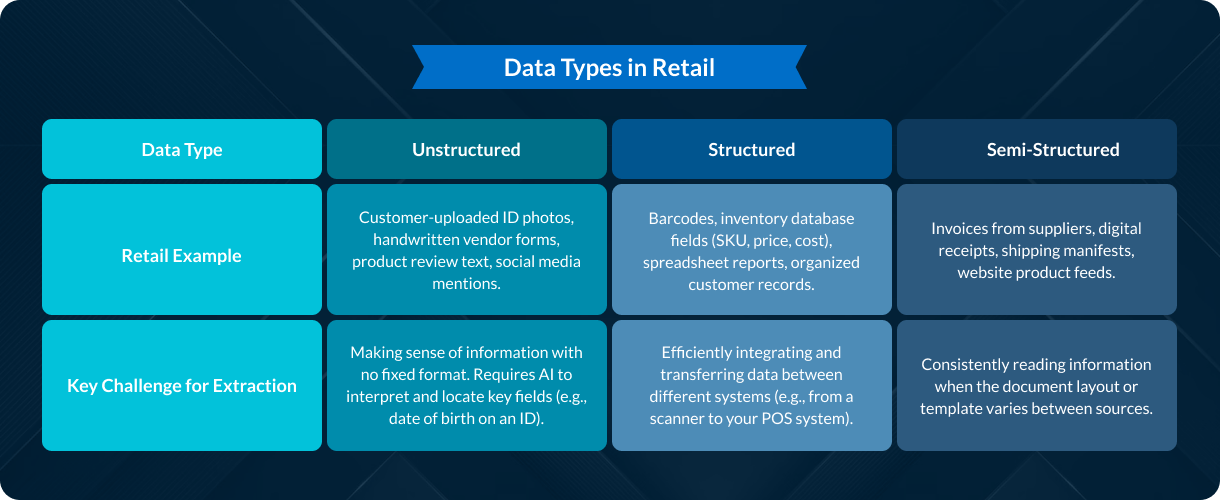 Data Types in Retail

| Data Type | Unstructured | Structured | Semi-Structured |
|---|---|---|---|
| Retail Example | Customer-uploaded ID photos, handwritten vendor forms, product review text, social media mentions. | Barcodes, inventory database fields (SKU, price, cost), spreadsheet reports, organized customer records. | Invoices from suppliers, digital receipts, shipping manifests, website product feeds. |
| Key Challenge for Extraction | Making sense of information with no fixed format. Requires AI to interpret and locate key fields (e.g., date of birth on an ID). | Efficiently integrating and transferring data between different systems (e.g., from a scanner to your POS system). | Consistently reading information when the document layout or template varies between sources. |